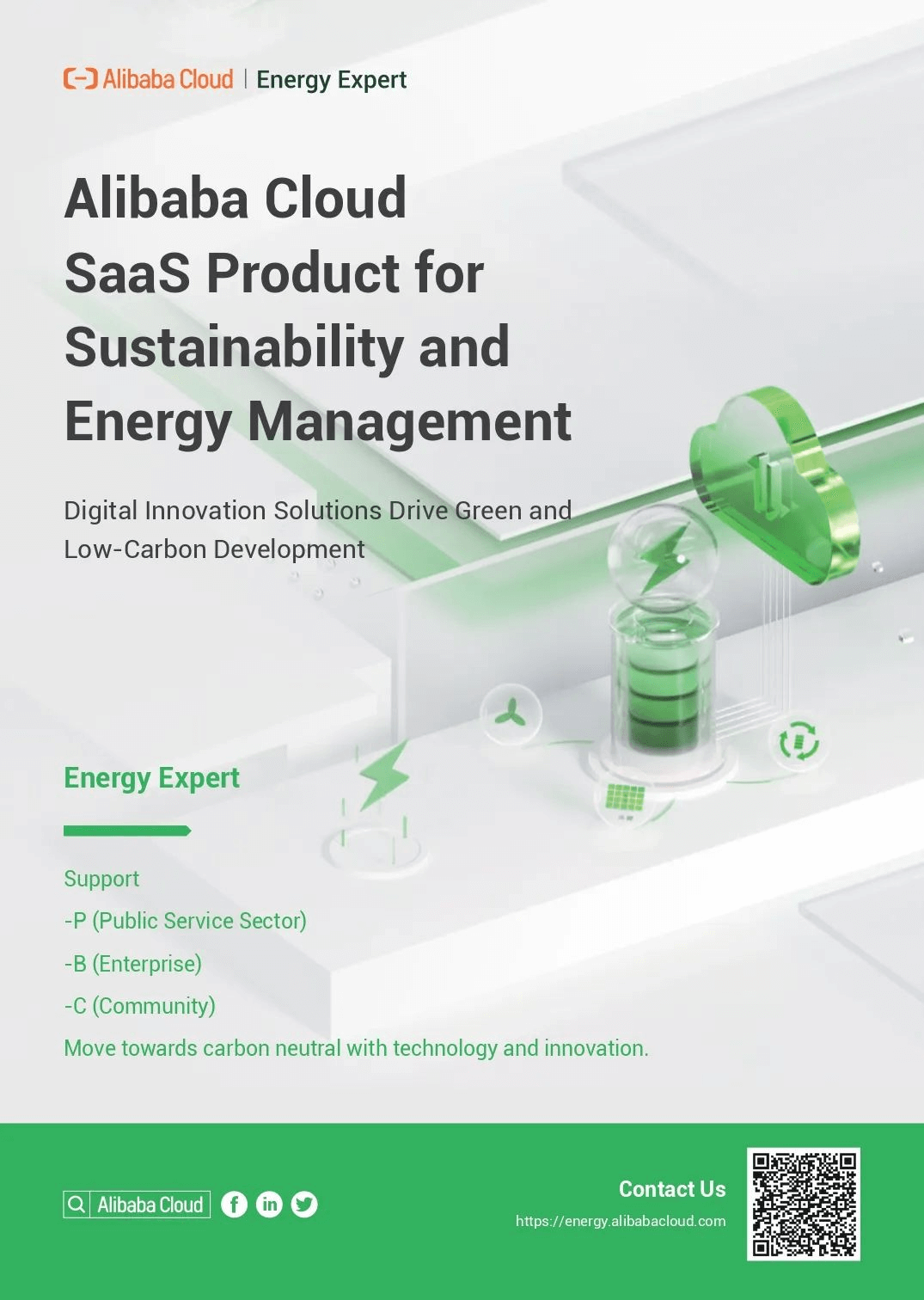 Alibaba Cloud | Energy Expert

Alibaba Cloud SaaS Product for Sustainability and Energy Management

Digital Innovation Solutions Drive Green and Low-Carbon Development

Energy Expert

Support
-P (Public Service Sector)
-B (Enterprise)
-C (Community)
Move towards carbon neutral with technology and innovation.

Alibaba Cloud

Contact Us
https://energy.alibabacloud.com